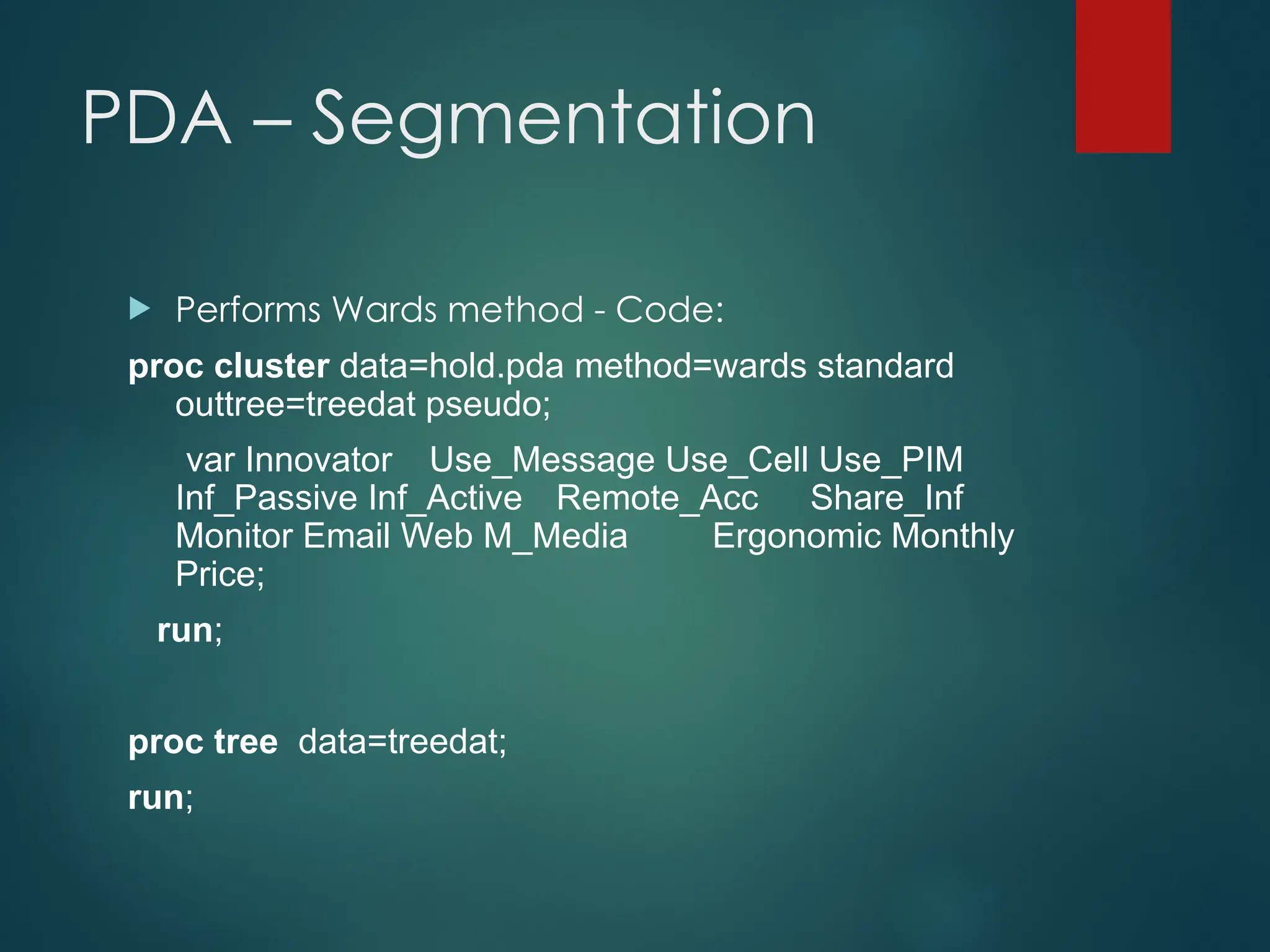 PDA – Segmentation

Performs Wards method - Code:

proc cluster data=hold.pda method=wards standard outtree=treedat pseudo;

var Innovator Use_Message Use_Cell Use_PIM Inf_Passive Inf_Active Remote_Acc Share_Inf Monitor Email Web M_Media Ergonomic Monthly Price;

run;

proc tree data=treedat;

run;